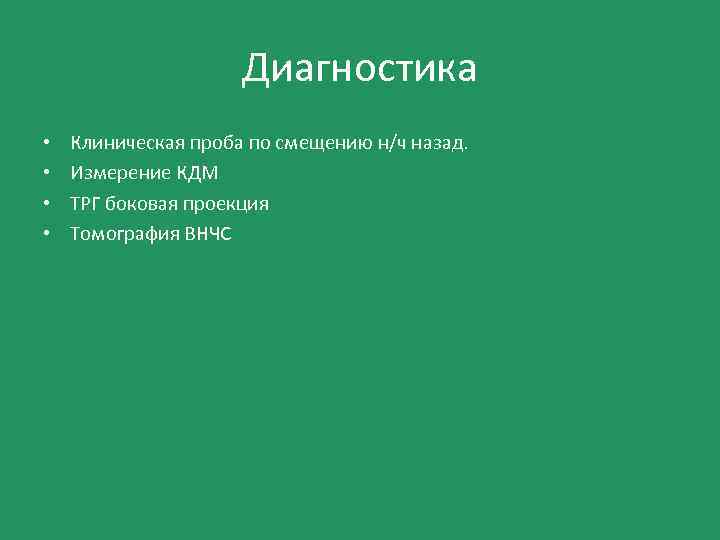 Диагностика

• Клиническая проба по смещению н/ч назад.
• Измерение КДМ
• ТРГ боковая проекция
• Томография ВНЧС